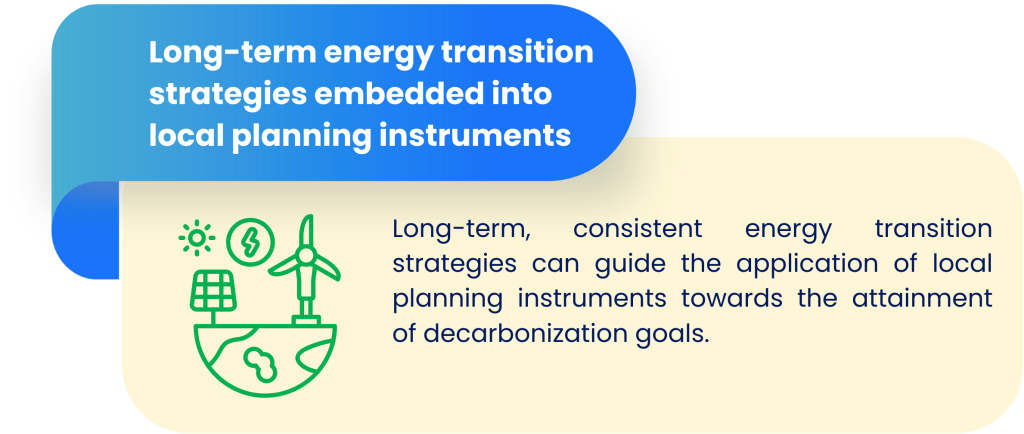 Long-term energy transition strategies embedded into local planning instruments

Long-term, consistent energy transition strategies can guide the application of local planning instruments towards the attainment of decarbonization goals.